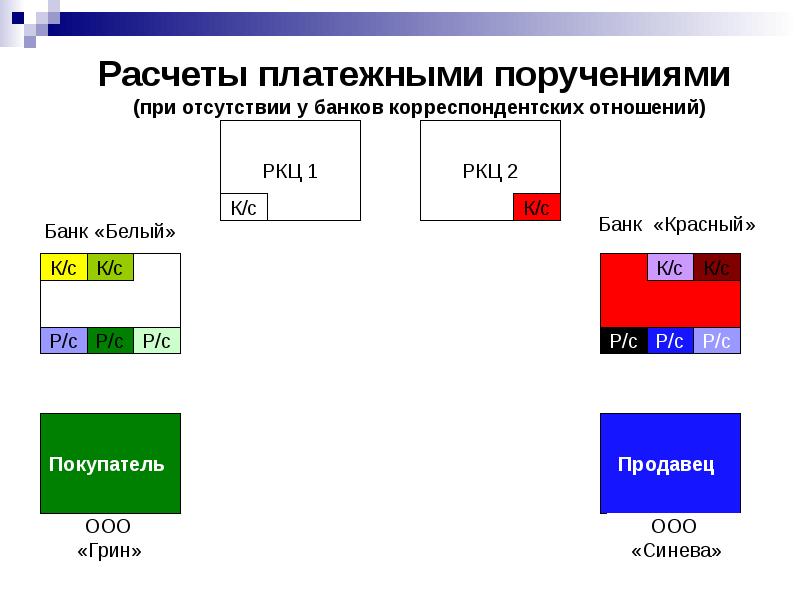 Расчеты платежными поручениями
(при отсутствии у банков корреспондентских отношений)

РКЦ 1
К/с

РКЦ 2
К/с

Банк «Белый»
К/с К/с
Р/с Р/с Р/с

Банк «Красный»
К/с К/с
Р/с Р/с Р/с

Покупатель
ООО
«Грин»

Продавец
ООО
«Синева»